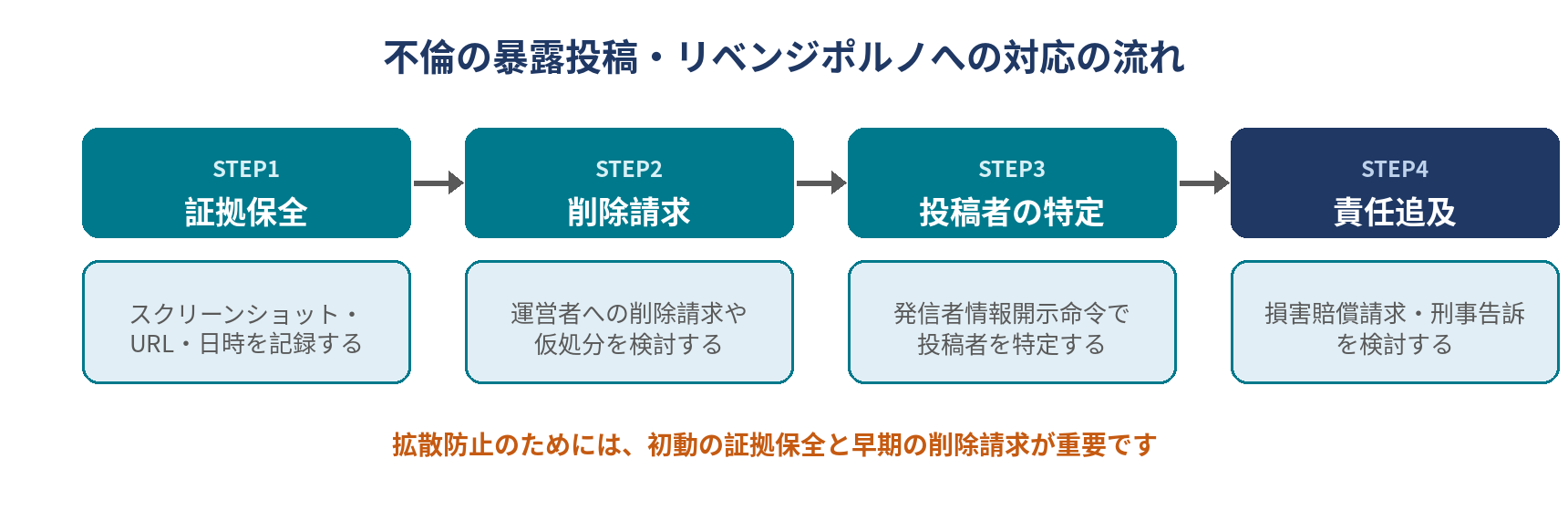 不倫の暴露投稿・リベンジポルノへの対応の流れ

STEP1
証拠保全

スクリーンショット・URL・日時を記録する

STEP2
削除請求

運営者への削除請求や仮処分を検討する

STEP3
投稿者の特定

発信者情報開示命令で投稿者を特定する

STEP4
責任追及

損害賠償請求・刑事告訴を検討する

拡散防止のためには、初動の証拠保全と早期の削除請求が重要です